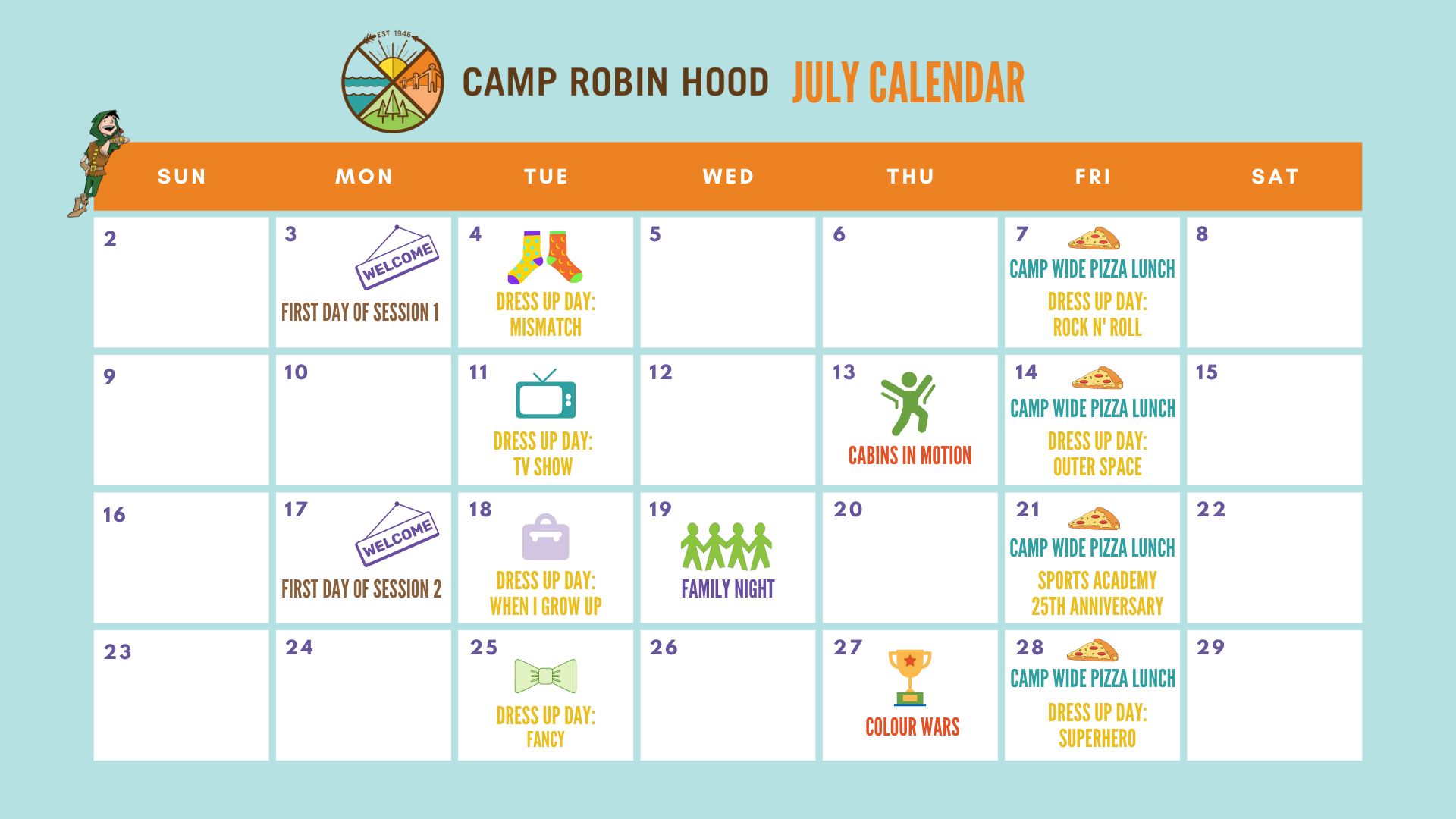 EST 1946

CAMP ROBIN HOOD JULY CALENDAR

| SUN | MON | TUE | WED | THU | FRI | SAT |
|---|---|---|---|---|---|---|
| 2 | 3 WELCOME FIRST DAY OF SESSION 1 | 4 DRESS UP DAY: MISMATCH | 5 | 6 | 7 CAMP WIDE PIZZA LUNCH DRESS UP DAY: ROCK N' ROLL | 8 |
| 9 | 10 | 11 DRESS UP DAY: TV SHOW | 12 | 13 CABINS IN MOTION | 14 CAMP WIDE PIZZA LUNCH DRESS UP DAY: OUTER SPACE | 15 |
| 16 | 17 WELCOME FIRST DAY OF SESSION 2 | 18 DRESS UP DAY: WHEN I GROW UP | 19 FAMILY NIGHT | 20 | 21 CAMP WIDE PIZZA LUNCH SPORTS ACADEMY 25TH ANNIVERSARY | 22 |
| 23 | 24 | 25 DRESS UP DAY: FANCY | 26 | 27 COLOUR WARS | 28 CAMP WIDE PIZZA LUNCH DRESS UP DAY: SUPERHERO | 29 |